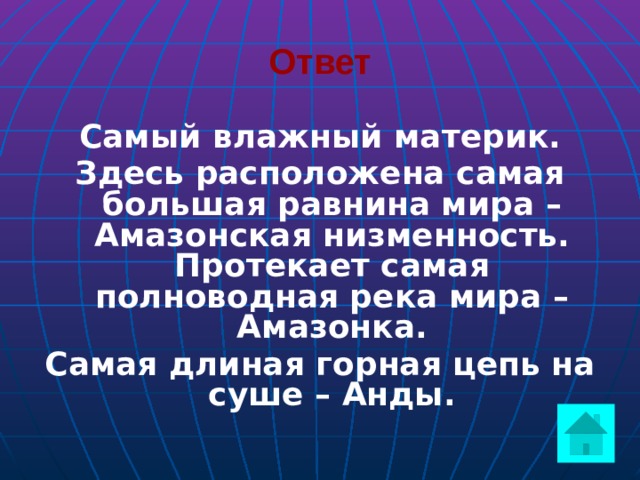 Ответ

Самый влажный материк.
Здесь расположена самая большая равнина мира – Амазонская низменность. Протекает самая полноводная река мира – Амазонка.
Самая длиная горная цепь на суше – Анды.